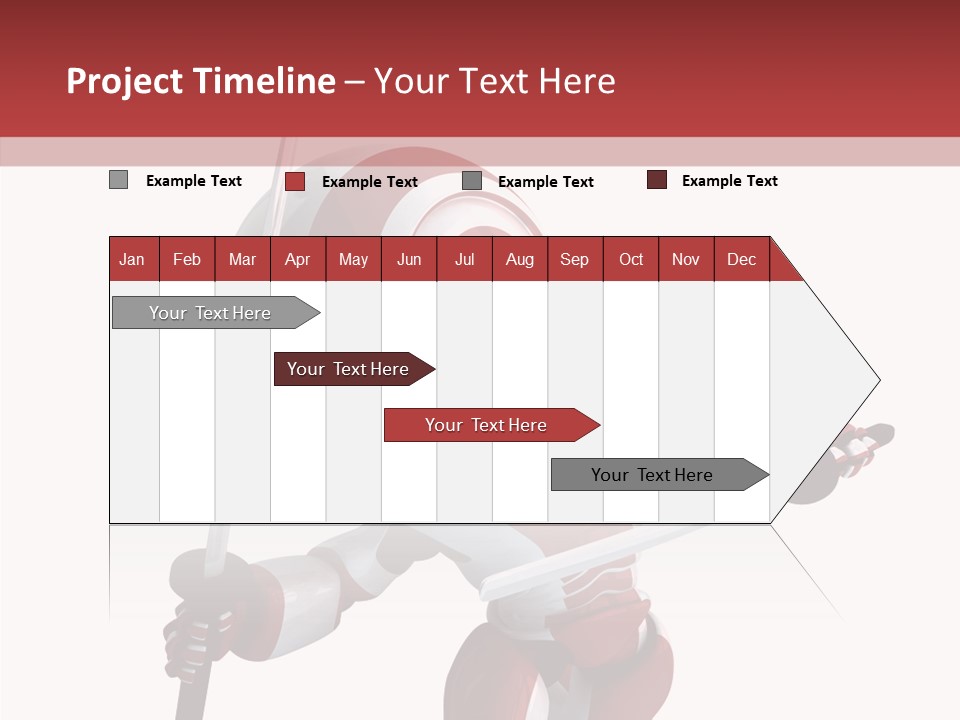 Project Timeline – Your Text Here

Example Text Example Text Example Text Example Text

| Jan | Feb | Mar | Apr | May | Jun | Jul | Aug | Sep | Oct | Nov | Dec |
|---|---|---|---|---|---|---|---|---|---|---|---|

Your Text Here

Your Text Here

Your Text Here

Your Text Here